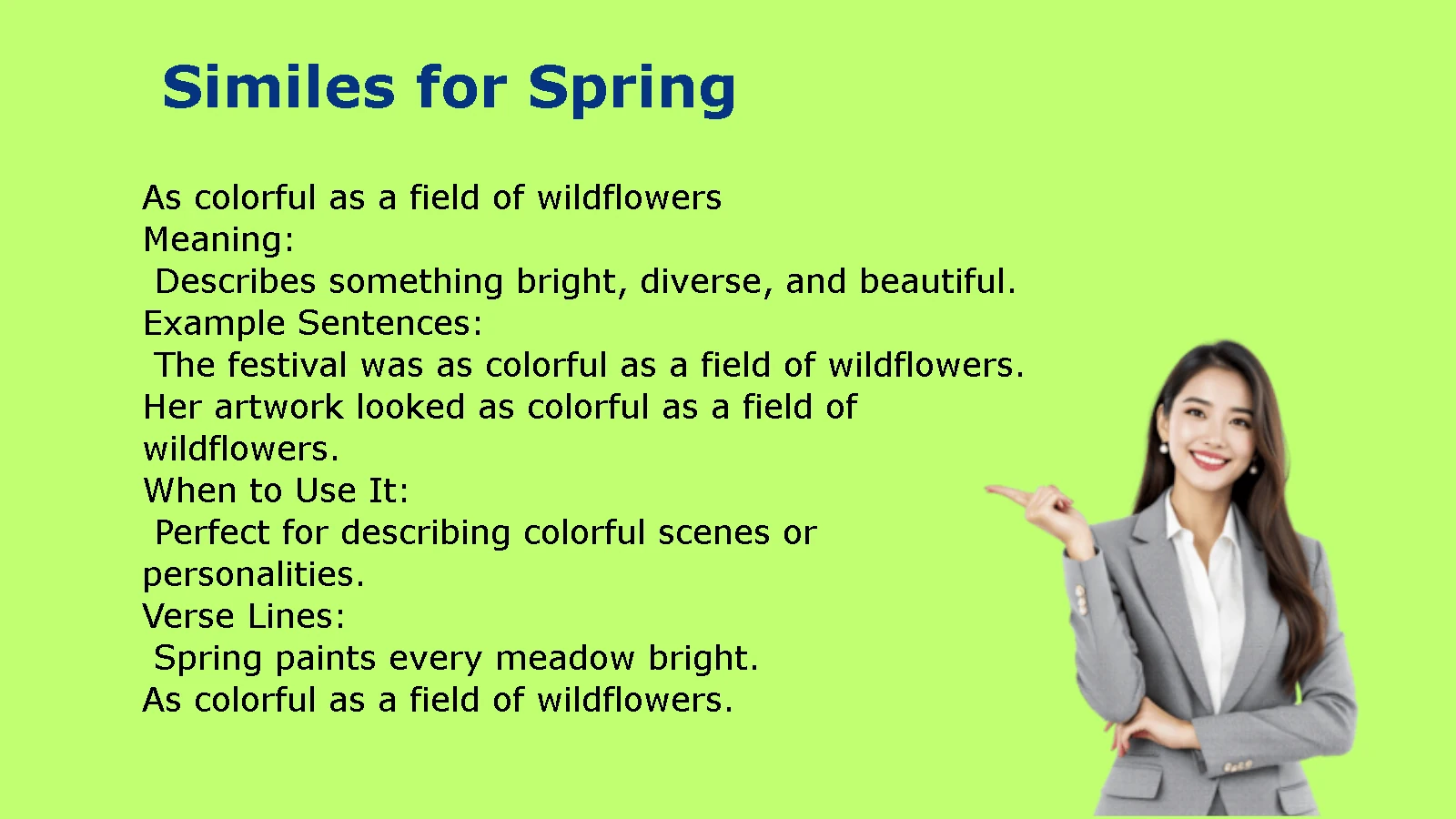 Similes for Spring

As colorful as a field of wildflowers
Meaning:
Describes something bright, diverse, and beautiful.
Example Sentences:
The festival was as colorful as a field of wildflowers.
Her artwork looked as colorful as a field of wildflowers.
When to Use It:
Perfect for describing colorful scenes or personalities.
Verse Lines:
Spring paints every meadow bright.
As colorful as a field of wildflowers.